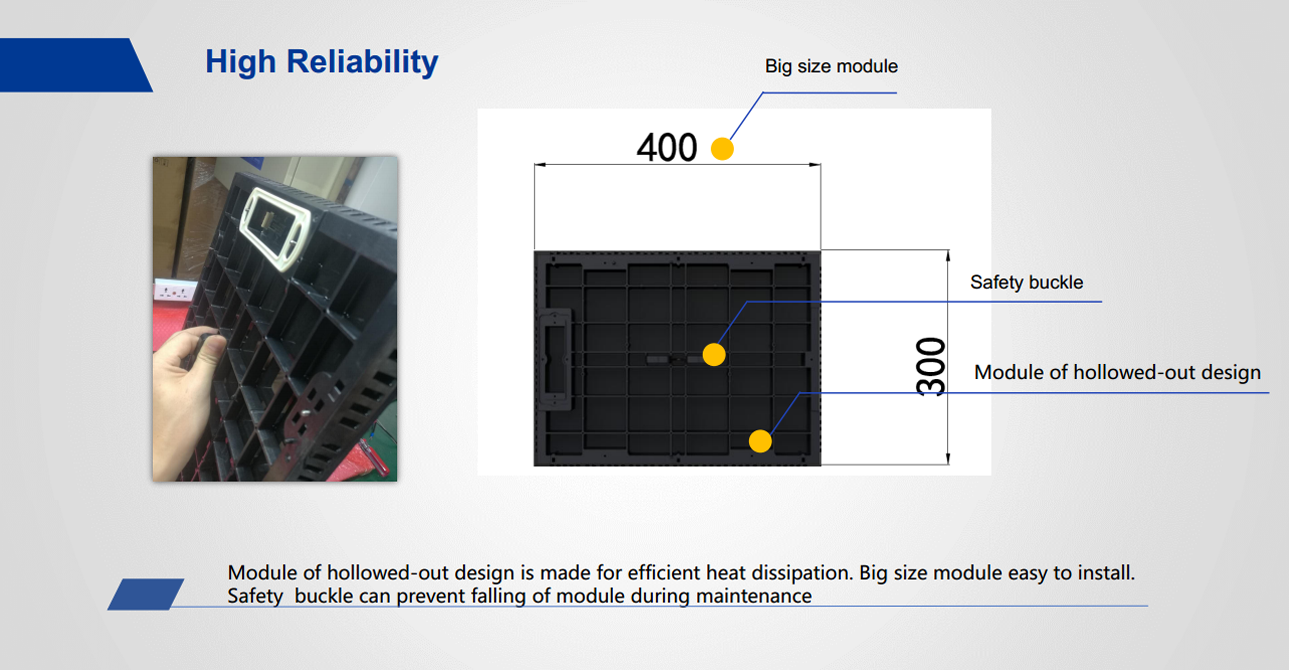 High Reliability

Big size module

400

Safety buckle

300

Module of hollowed-out design

Module of hollowed-out design is made for efficient heat dissipation. Big size module easy to install. Safety buckle can prevent falling of module during maintenance